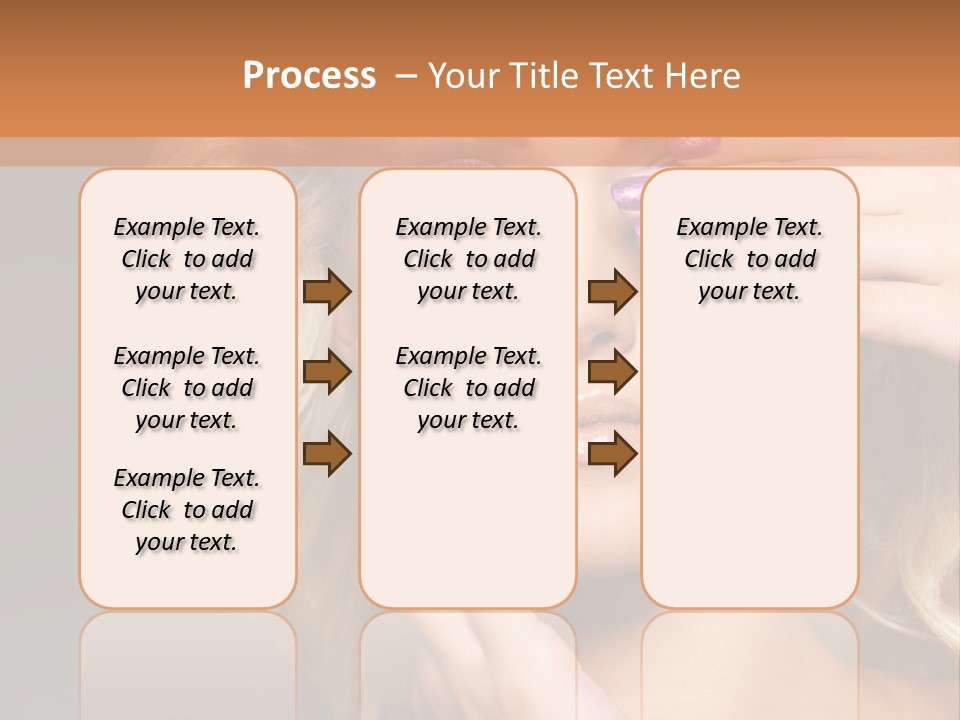 Process – Your Title Text Here

Example Text. Click to add your text.

Example Text. Click to add your text.

Example Text. Click to add your text.

Example Text. Click to add your text.

Example Text. Click to add your text.

Example Text. Click to add your text.